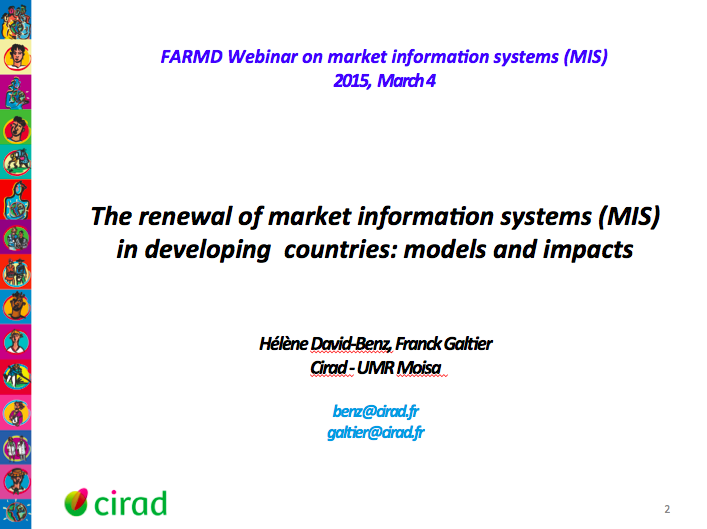 FARMD Webinar on market information systems (MIS)
2015, March 4

The renewal of market information systems (MIS) in developing countries: models and impacts

Hélène David-Benz, Franck Galtier
Cirad - UMR Moisa

benz@cirad.fr
galtier@cirad.fr

cirad

2